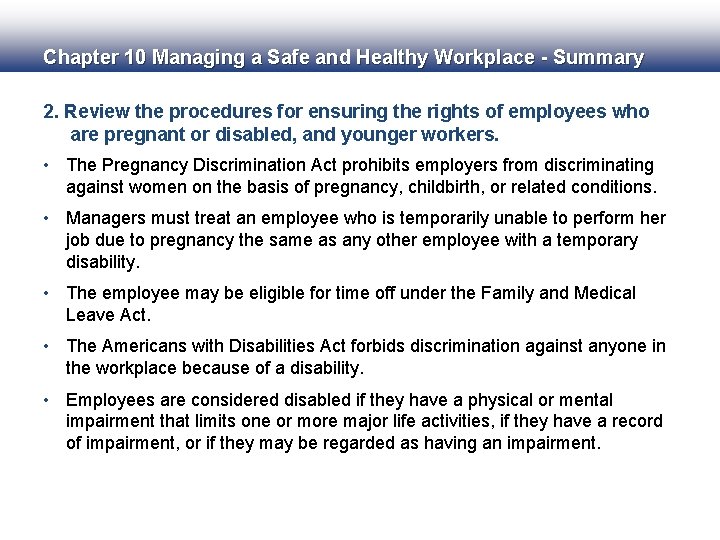 Chapter 10 Managing a Safe and Healthy Workplace - Summary

2. Review the procedures for ensuring the rights of employees who are pregnant or disabled, and younger workers.

• The Pregnancy Discrimination Act prohibits employers from discriminating against women on the basis of pregnancy, childbirth, or related conditions.

• Managers must treat an employee who is temporarily unable to perform her job due to pregnancy the same as any other employee with a temporary disability.

• The employee may be eligible for time off under the Family and Medical Leave Act.

• The Americans with Disabilities Act forbids discrimination against anyone in the workplace because of a disability.

• Employees are considered disabled if they have a physical or mental impairment that limits one or more major life activities, if they have a record of impairment, or if they may be regarded as having an impairment.